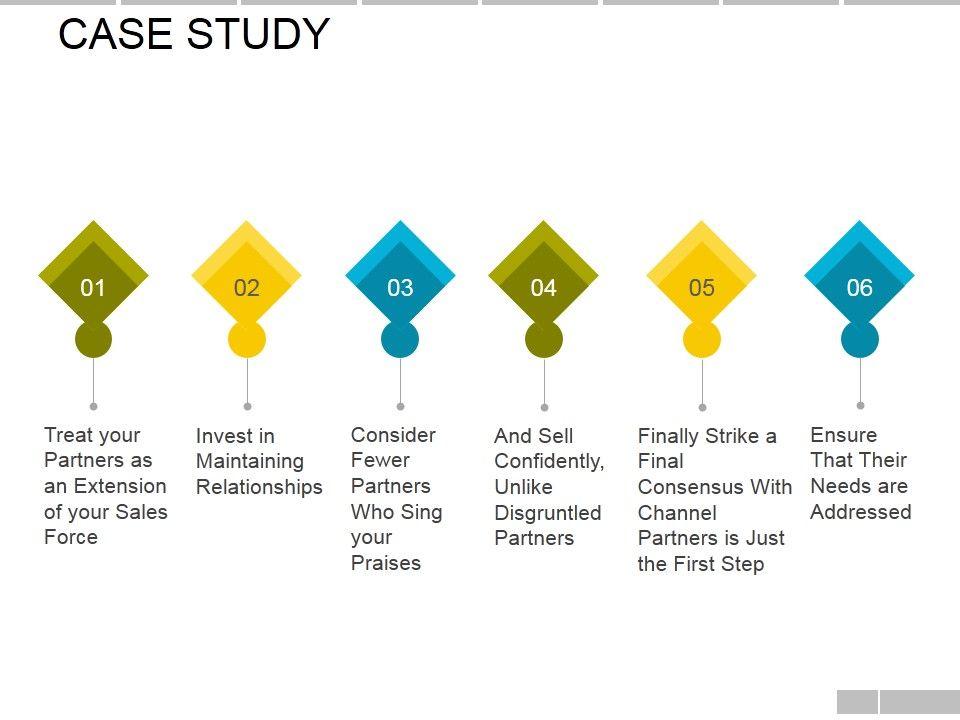 CASE STUDY

01

Treat your Partners as an Extension of your Sales Force

02

Invest in Maintaining Relationships

03

Consider Fewer Partners Who Sing your Praises

04

And Sell Confidently, Unlike Disgruntled Partners

05

Finally Strike a Final Consensus With Channel Partners is Just the First Step

06

Ensure That Their Needs are Addressed